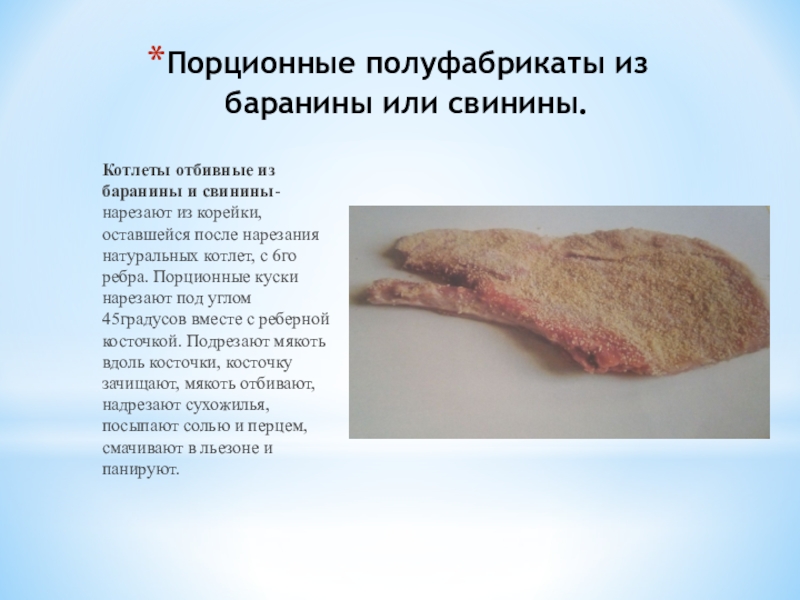 *Порционные полуфабрикаты из баранины или свинины.

Котлеты отбивные из баранины и свинины- нарезают из корейки, оставшейся после нарезания натуральных котлет, с 6го ребра. Порционные куски нарезают под углом 45градусов вместе с реберной косточкой. Подрезают мякоть вдоль косточки, косточку зачищают, мякоть отбивают, надрезают сухожилья, посыпают солью и перцем, смачивают в льезоне и панируют.